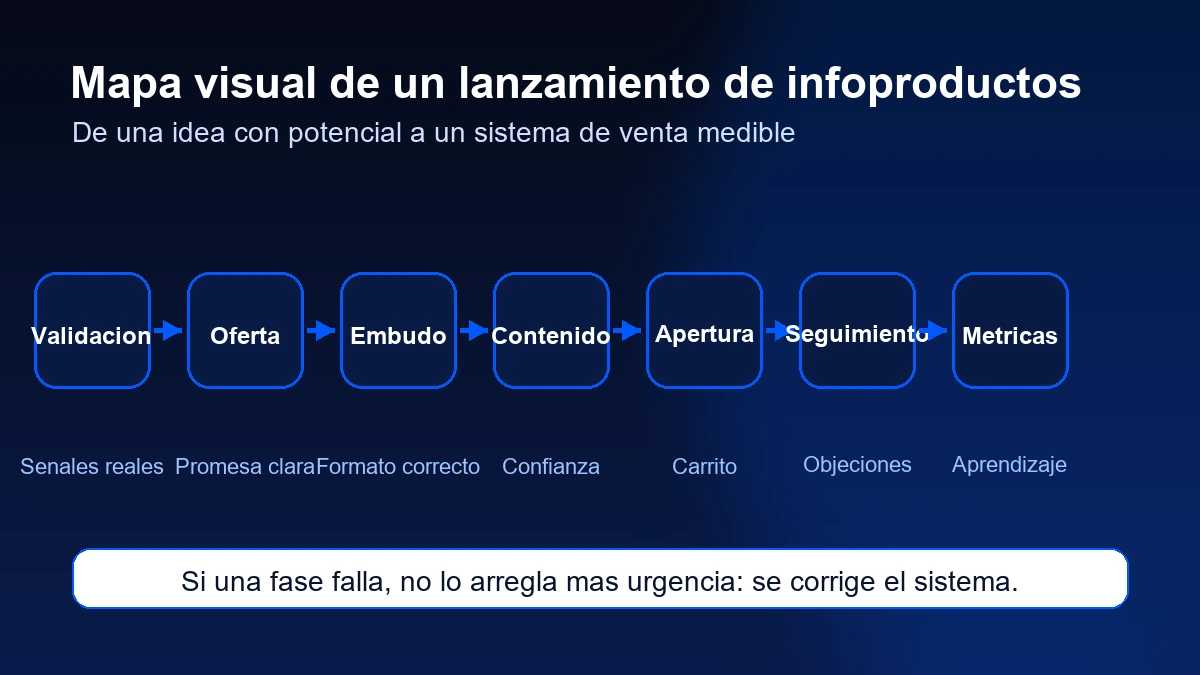 Mapa visual de un lanzamiento de infoproductos
De una idea con potencial a un sistema de venta medible

Validacion
Oferta
Embudo
Contenido
Apertura
Seguimiento
Metricas

Senales reales
Promesa clara
Formato correcto
Confianza
Carrito
Objeciones
Aprendizaje

Si una fase falla, no lo arregla mas urgencia: se corrige el sistema.